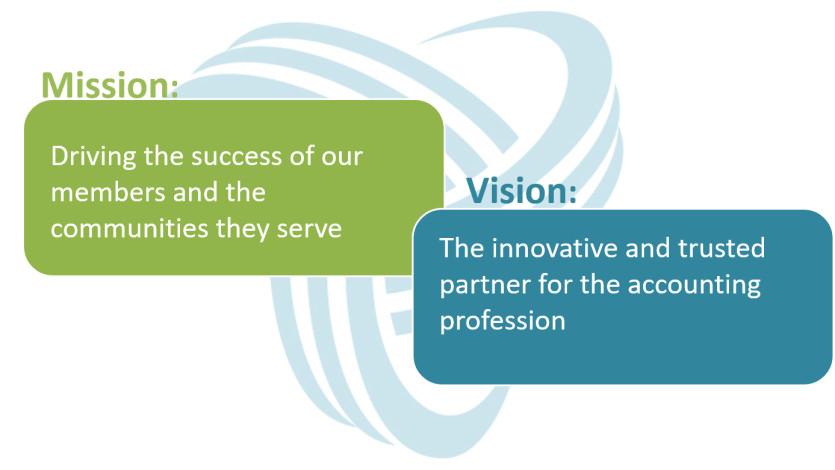 Mission:

Driving the success of our members and the communities they serve

Vision:

The innovative and trusted partner for the accounting profession